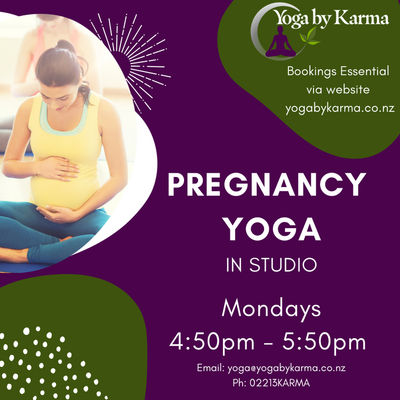 Yoga by Karma

Bookings Essential
via website
yogabykarma.co.nz

PREGNANCY
YOGA
IN STUDIO

Mondays
4:50pm - 5:50pm

Email: yoga@yogabykarma.co.nz
Ph: 02213KARMA